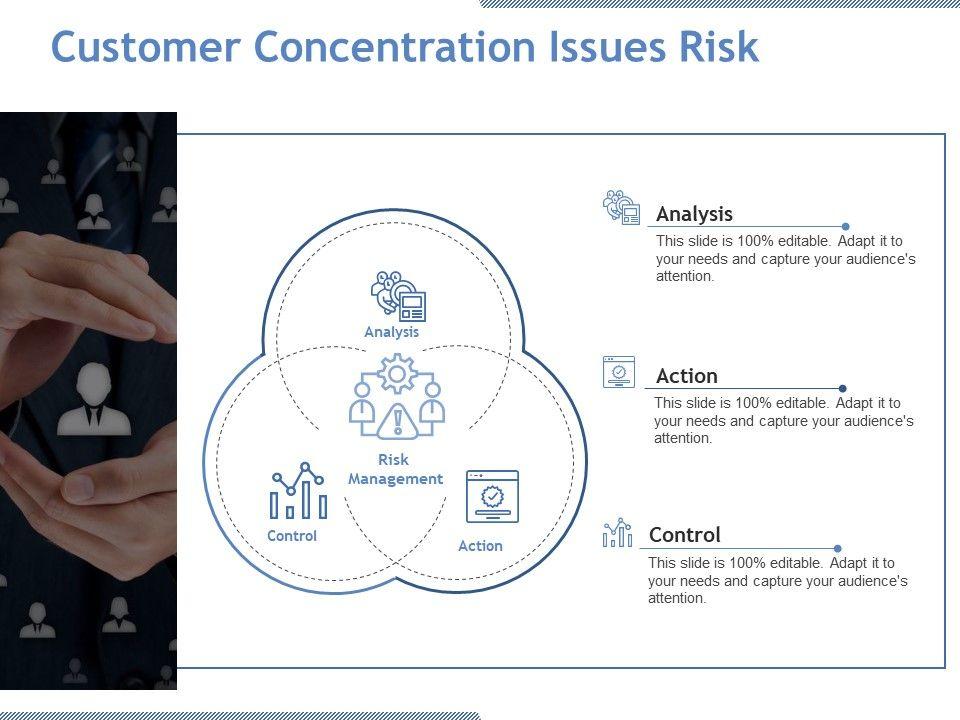 Customer Concentration Issues Risk

Analysis

Risk Management

Control

Action

Analysis

This slide is 100% editable. Adapt it to your needs and capture your audience's attention.

Action

This slide is 100% editable. Adapt it to your needs and capture your audience's attention.

Control

This slide is 100% editable. Adapt it to your needs and capture your audience's attention.